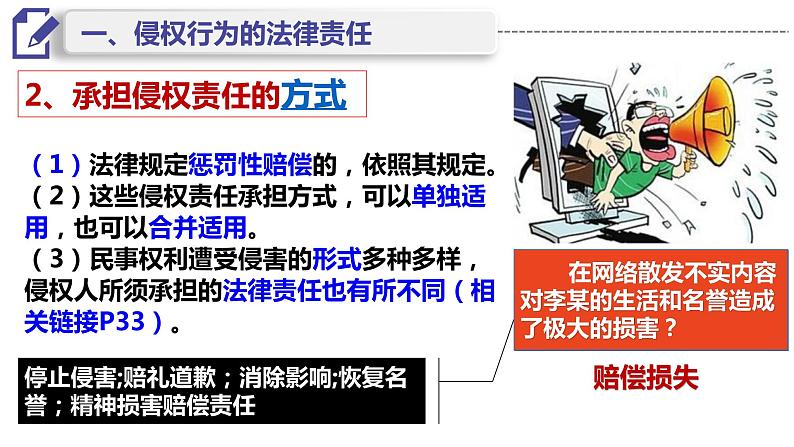 一、侵权行为的法律责任

2、承担侵权责任的方式

（1）法律规定惩罚性赔偿的，依照其规定。
（2）这些侵权责任承担方式，可以单独适用，也可以合并适用。
（3）民事权利遭受侵害的形式多种多样，侵权人所须承担的法律责任也有所不同（相关链接P33）。

停止侵害;赔礼道歉；消除影响;恢复名誉；精神损害赔偿责任

在网络散发不实内容对李某的生活和名誉造成了极大的损害？

赔偿损失